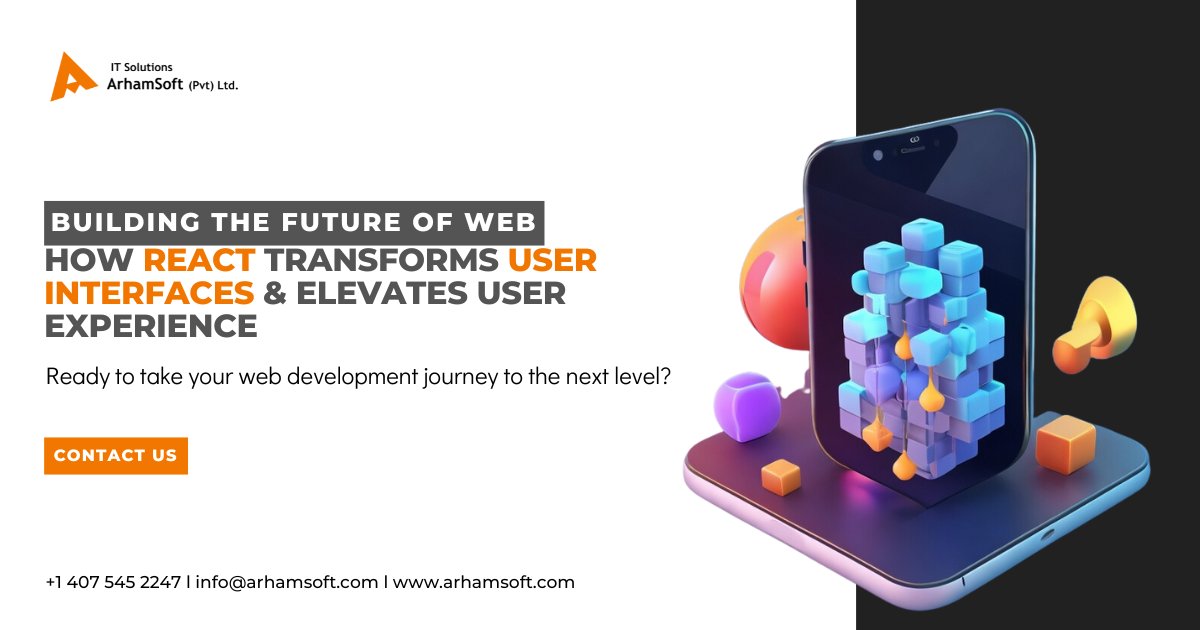 IT Solutions
ArhamSoft (Pvt) Ltd.

BUILDING THE FUTURE OF WEB
HOW REACT TRANSFORMS USER INTERFACES & ELEVATES USER EXPERIENCE

Ready to take your web development journey to the next level?

CONTACT US

+1 407 545 2247 | info@arhamsoft.com | www.arhamsoft.com